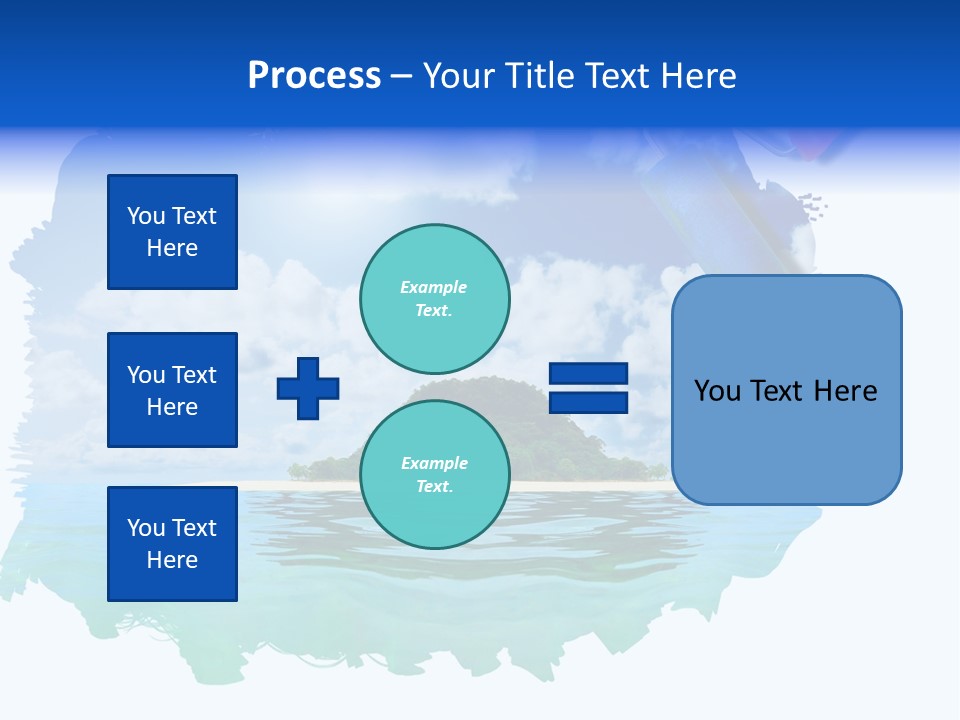 Process – Your Title Text Here

You Text Here

You Text Here

You Text Here

Example Text.

Example Text.

You Text Here